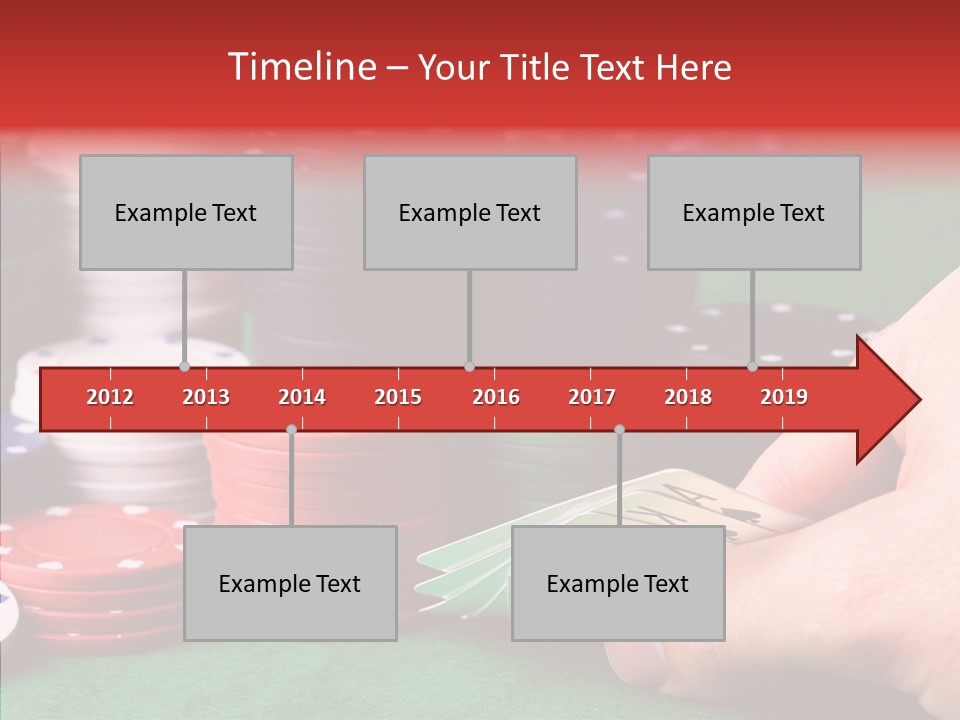 Timeline – Your Title Text Here

Example Text

Example Text

Example Text

2012 2013 2014 2015 2016 2017 2018 2019

Example Text

Example Text